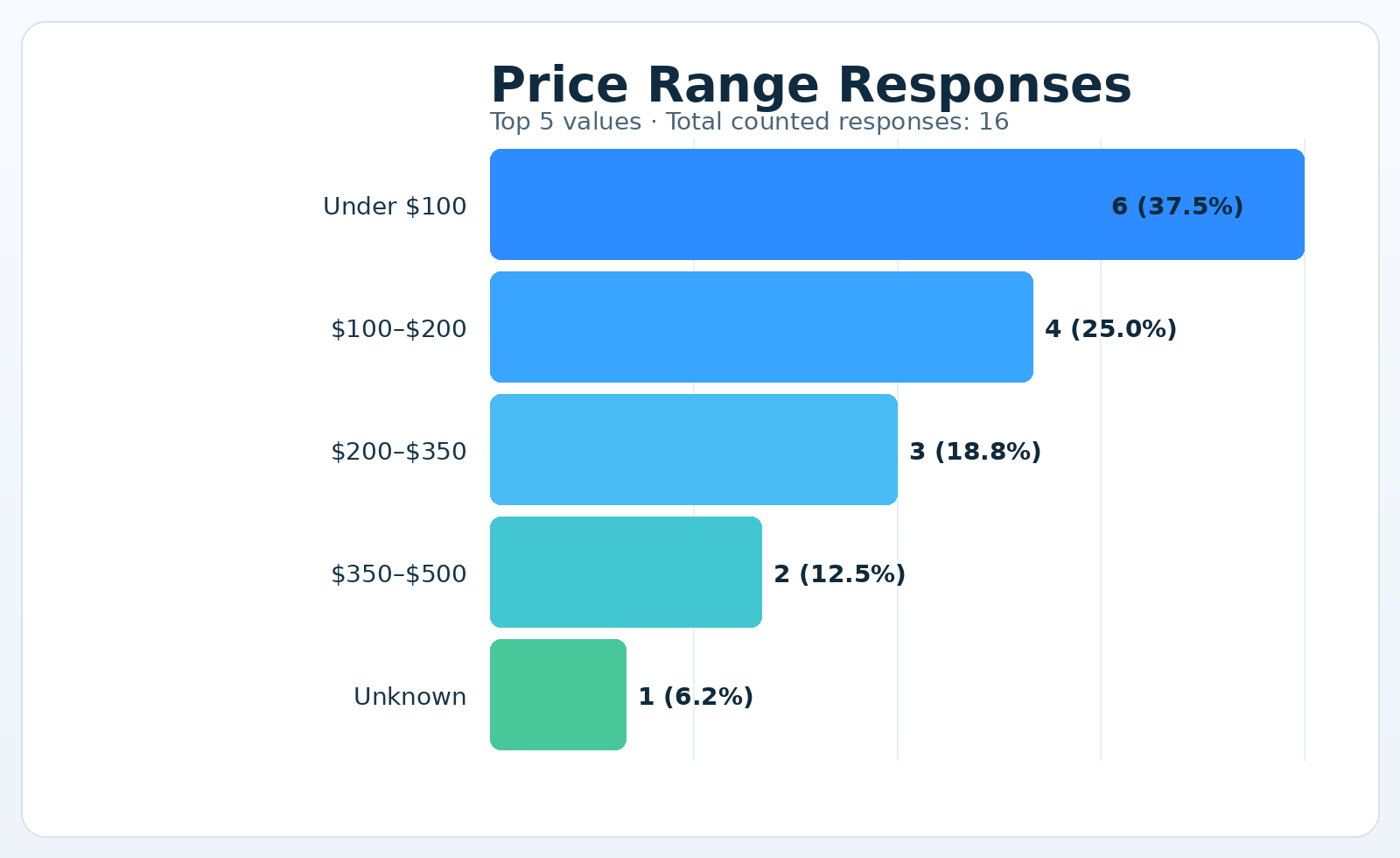 Price Range Responses

Top 5 values · Total counted responses: 16

Under \$100 6 (37.5%)

\$100–\$200 4 (25.0%)

\$200–\$350 3 (18.8%)

\$350–\$500 2 (12.5%)

Unknown 1 (6.2%)